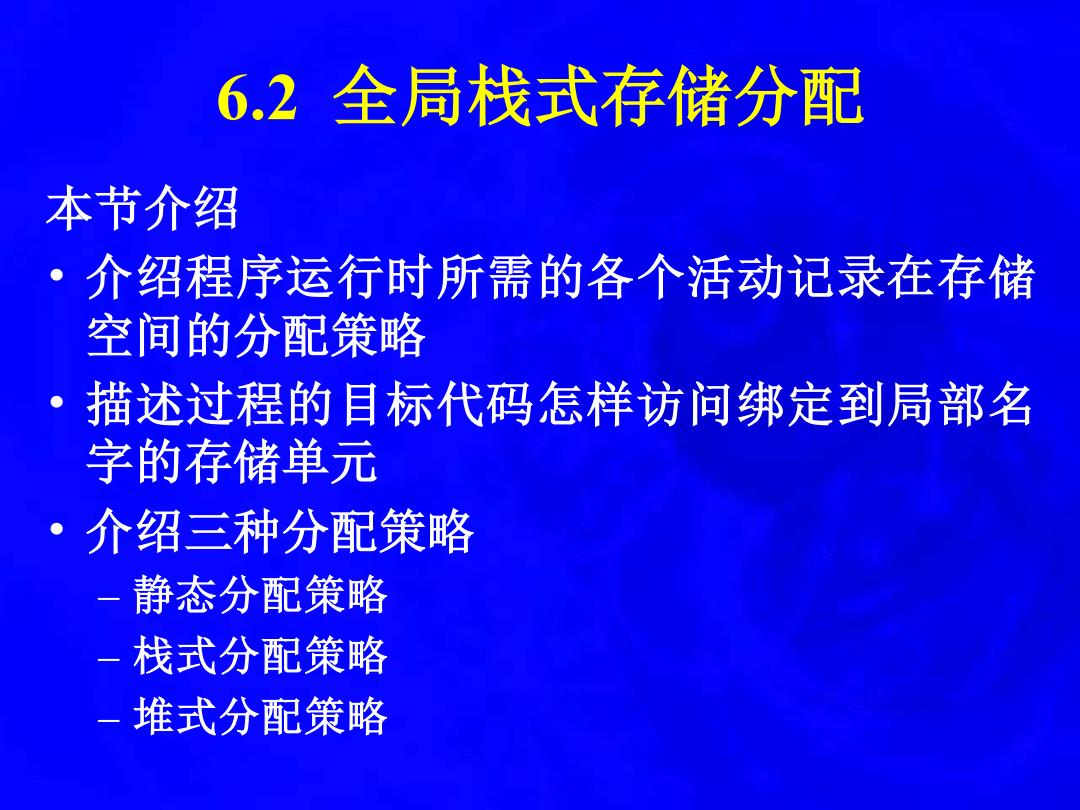 6.2 全局栈式存储分配

本节介绍

• 介绍程序运行时所需的各个活动记录在存储空间的分配策略
• 描述过程的目标代码怎样访问绑定到局部名字的存储单元
• 介绍三种分配策略
  – 静态分配策略
  – 栈式分配策略
  – 堆式分配策略